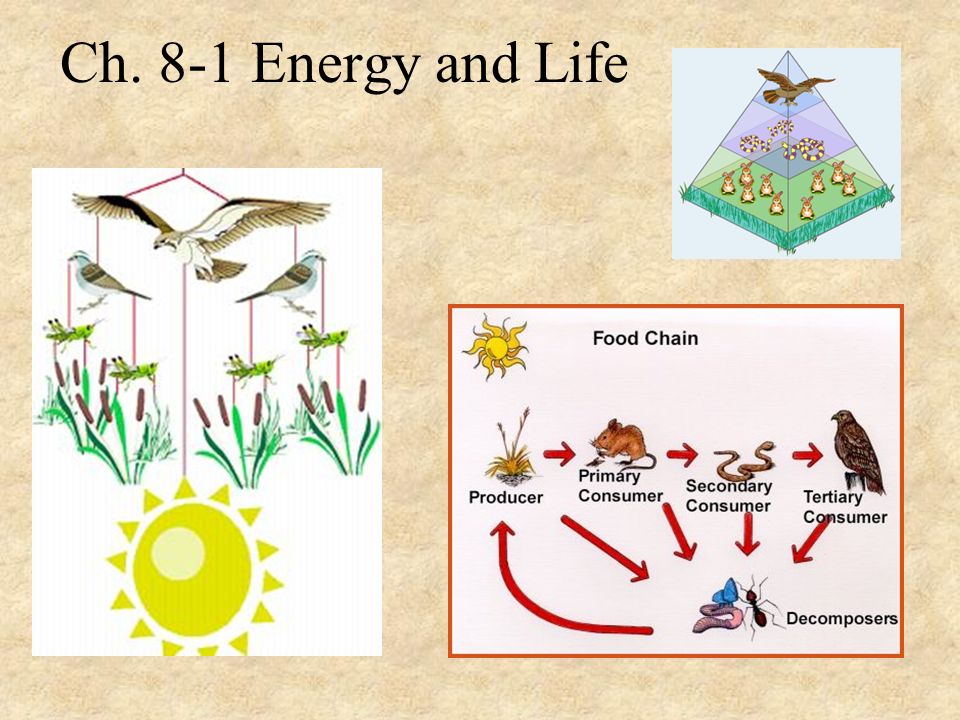 Ch. 8-1 Energy and Life

Food Chain

Producer

Primary Consumer

Secondary Consumer

Tertiary Consumer

Decomposers